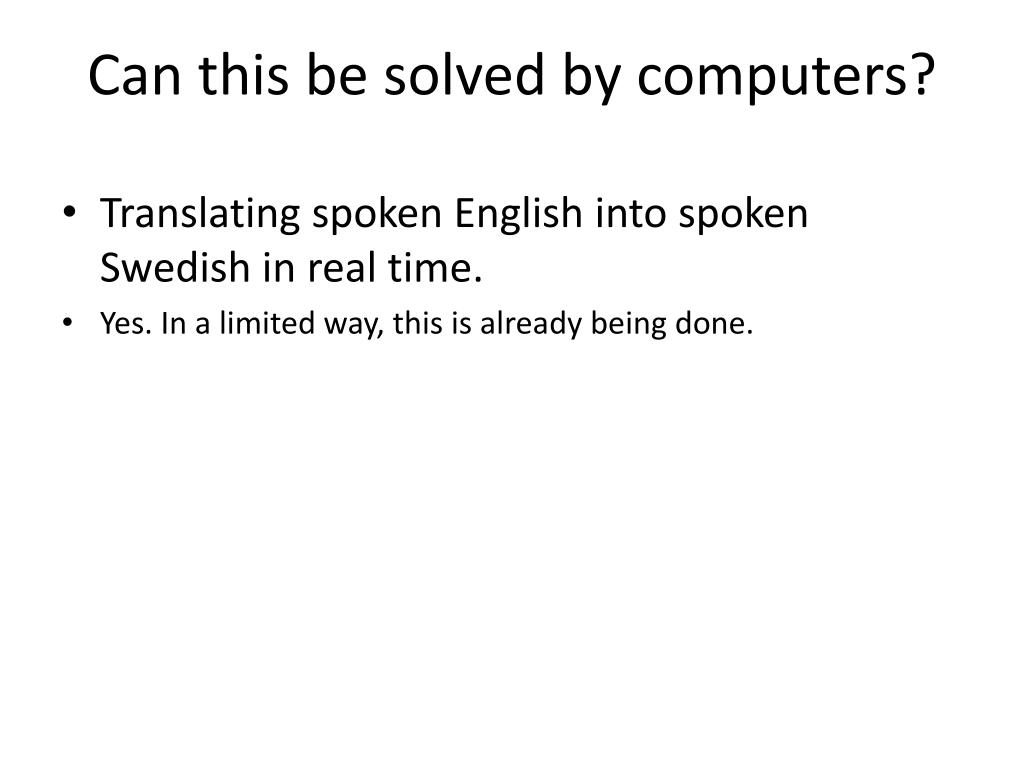 Can this be solved by computers?

• Translating spoken English into spoken Swedish in real time.

• Yes. In a limited way, this is already being done.